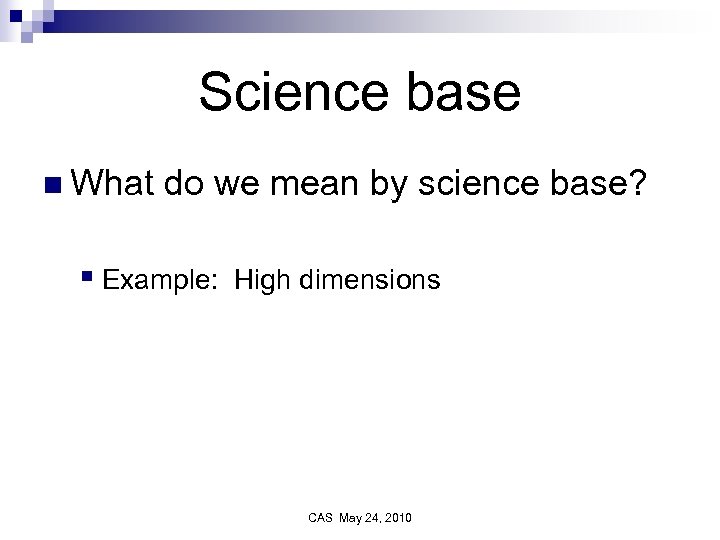 Science base

What do we mean by science base?

Example:  High dimensions

CAS  May 24, 2010